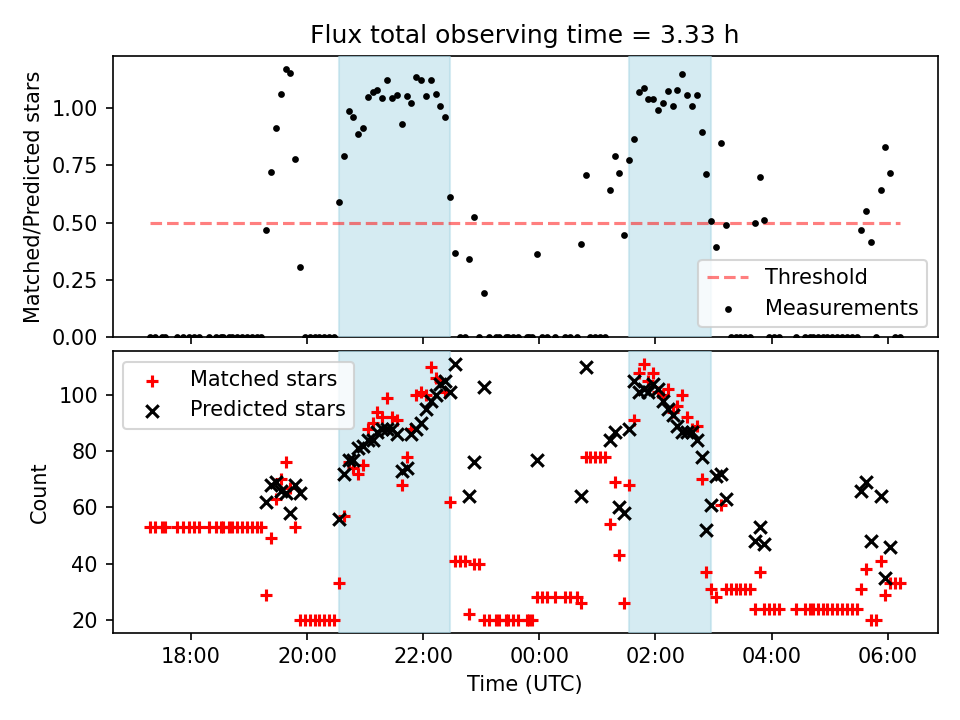 Flux total observing time = 3.33 h

Matched/Predicted stars

1.00
0.75
0.50
0.25
0.00

Threshold
Measurements

Matched stars
Predicted stars

Count

100
80
60
40
20

18:00
20:00
22:00
00:00
02:00
04:00
06:00

Time (UTC)